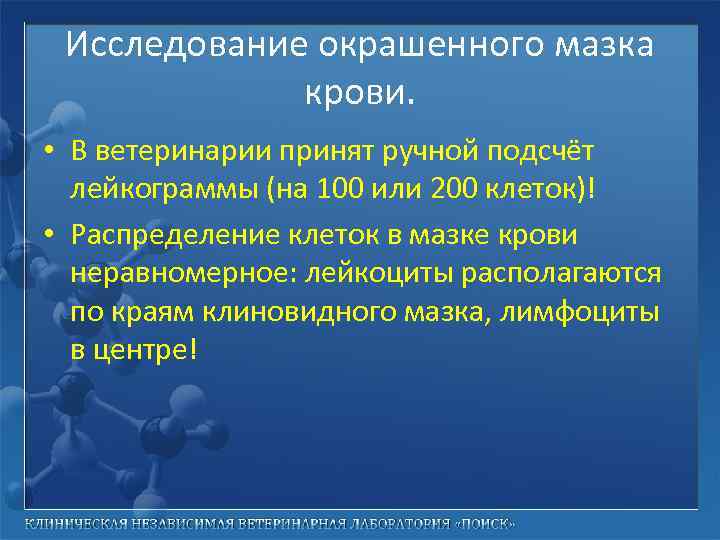 Исследование окрашенного мазка крови.

• В ветеринарии принят ручной подсчёт лейкограммы (на 100 или 200 клеток)!

• Распределение клеток в мазке крови неравномерное: лейкоциты располагаются по краям клиновидного мазка, лимфоциты в центре!

КЛИНИЧЕСКАЯ НЕЗАВИСИМАЯ ВЕТЕРИНАРНАЯ ЛАБОРАТОРИЯ «ПОИСК»